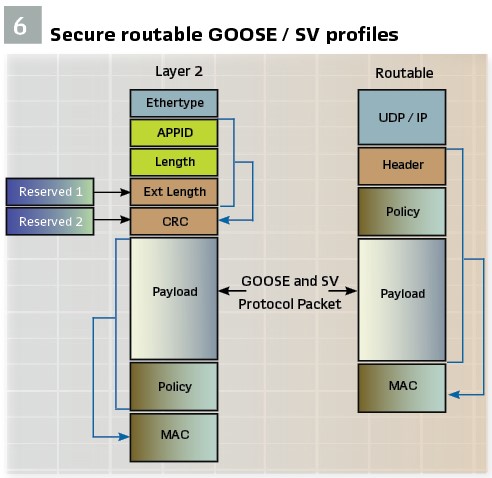 6

Secure routable GOOSE / SV profiles

Layer 2

Ethertype

APPID

Length

Reserved 1

Ext Length

Reserved 2

CRC

Payload

Policy

MAC

GOOSE and SV Protocol Packet

Routable

UDP / IP

Header

Policy

Payload

MAC